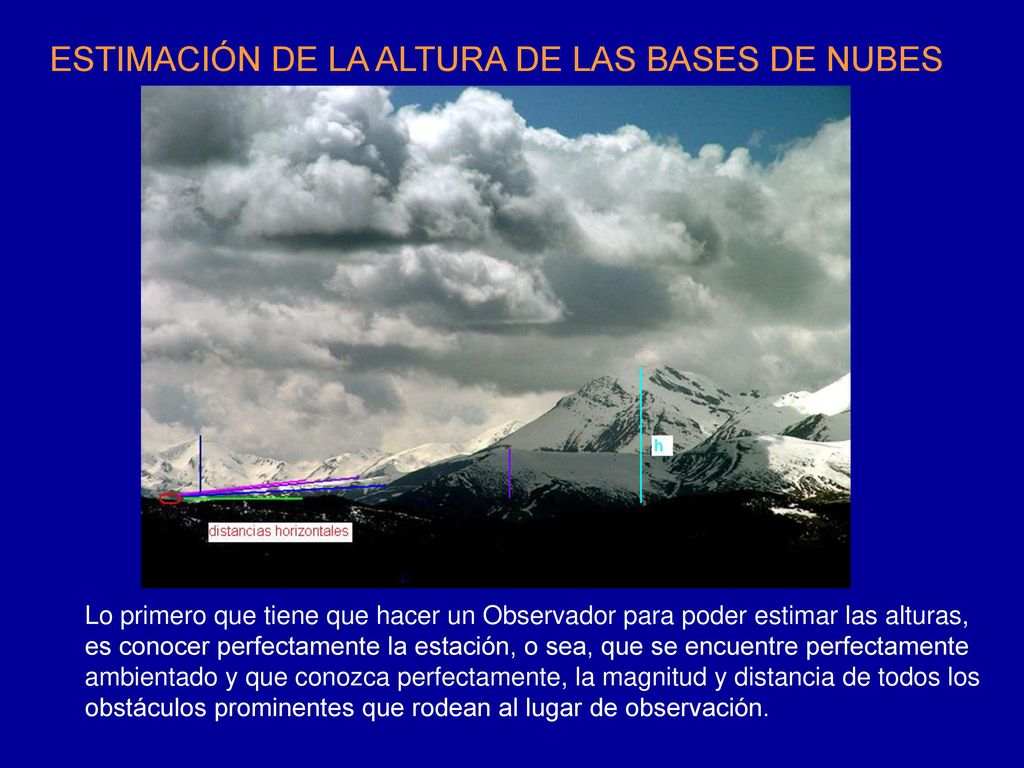 ESTIMACIÓN DE LA ALTURA DE LAS BASES DE NUBES

h

distancias horizontales

Lo primero que tiene que hacer un Observador para poder estimar las alturas, es conocer perfectamente la estación, o sea, que se encuentre perfectamente ambientado y que conozca perfectamente, la magnitud y distancia de todos los obstáculos prominentes que rodean al lugar de observación.